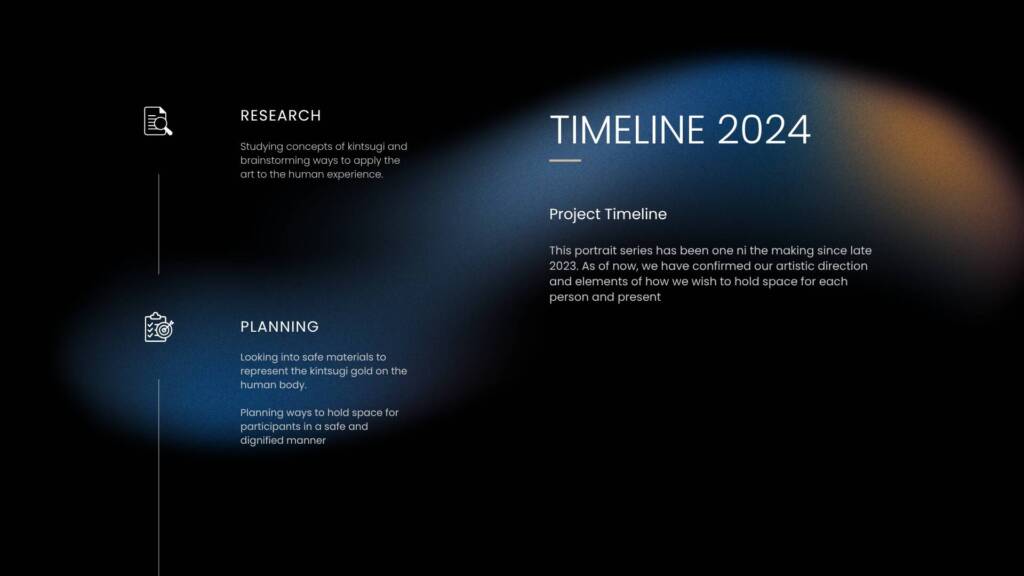 RESEARCH

Studying concepts of kintsugi and brainstorming ways to apply the art to the human experience.

PLANNING

Looking into safe materials to represent the kintsugi gold on the human body.

Planning ways to hold space for participants in a safe and dignified manner

TIMELINE 2024

Project Timeline

This portrait series has been one ni the making since late 2023. As of now, we have confirmed our artistic direction and elements of how we wish to hold space for each person and present